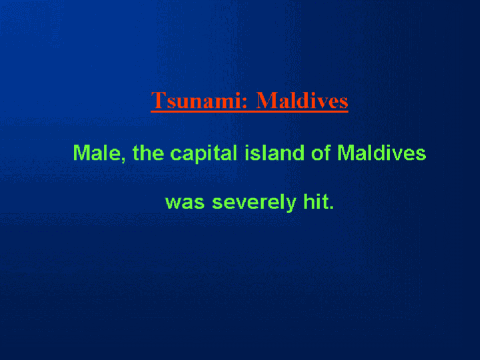 Tsunami: Maldives

Male, the capital island of Maldives was severely hit.